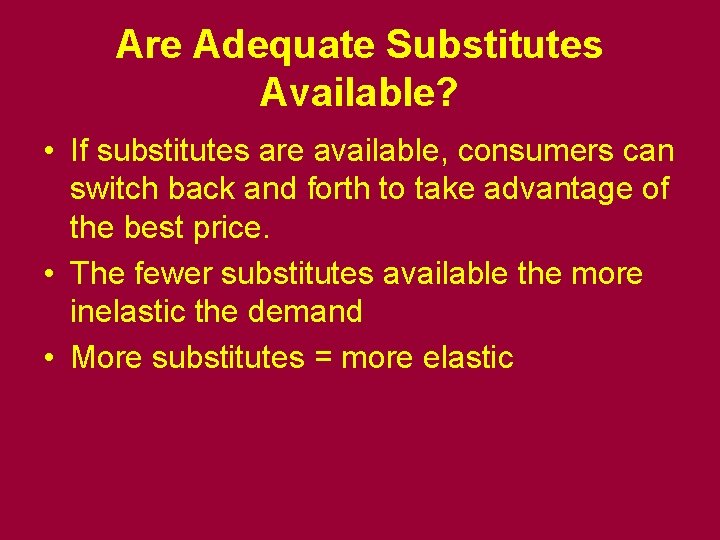 Are Adequate Substitutes Available?

• If substitutes are available, consumers can switch back and forth to take advantage of the best price.

• The fewer substitutes available the more inelastic the demand

• More substitutes = more elastic